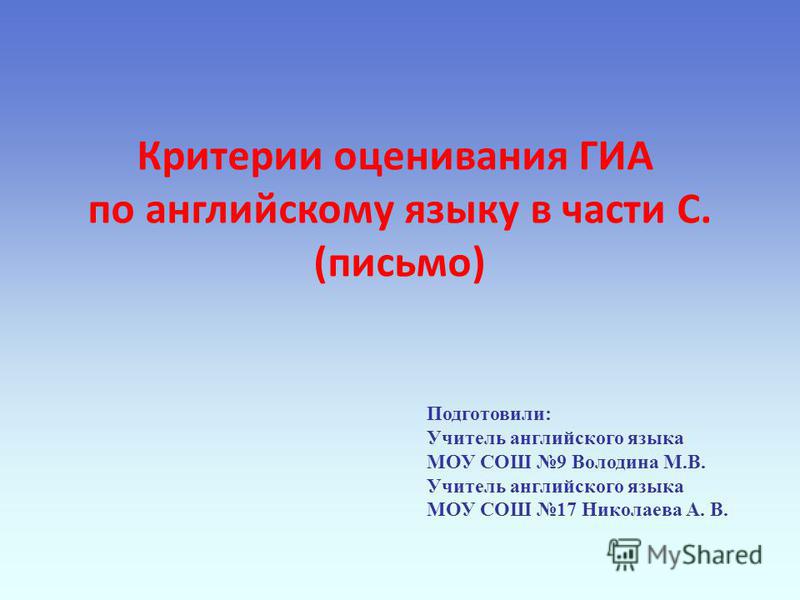 Критерии оценивания ГИА по английскому языку в части С. (письмо)

Подготовили:
Учитель английского языка
МОУ СОШ №9 Володина М.В.
Учитель английского языка
МОУ СОШ №17 Николаева А. В.

MyShared